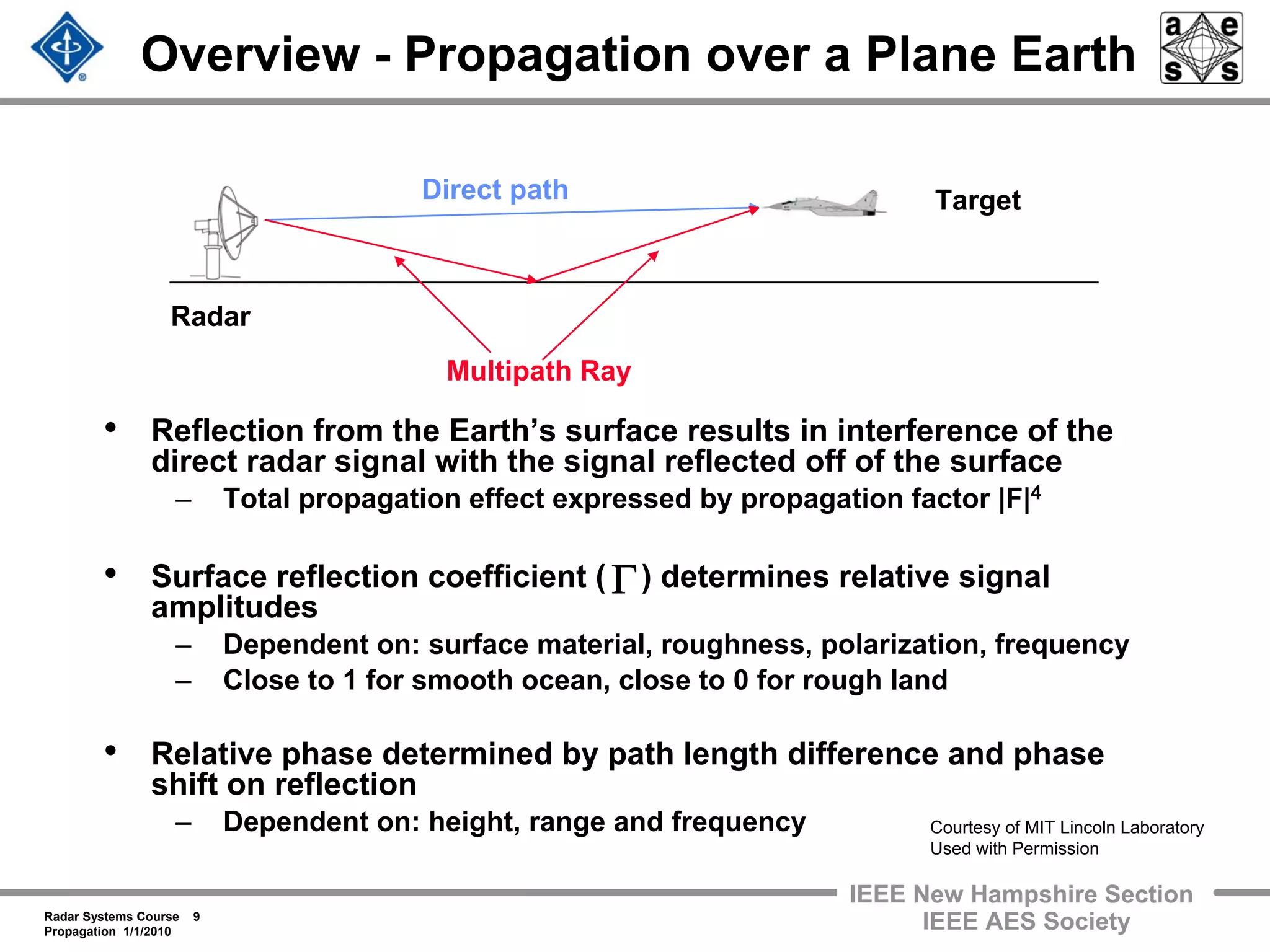 Overview - Propagation over a Plane Earth

a e s s

Direct path

Target

Radar

Multipath Ray

• Reflection from the Earth's surface results in interference of the direct radar signal with the signal reflected off of the surface
– Total propagation effect expressed by propagation factor $|F|^4$

• Surface reflection coefficient ($\Gamma$) determines relative signal amplitudes
– Dependent on: surface material, roughness, polarization, frequency
– Close to 1 for smooth ocean, close to 0 for rough land

• Relative phase determined by path length difference and phase shift on reflection
– Dependent on: height, range and frequency

Courtesy of MIT Lincoln Laboratory
Used with Permission

Radar Systems Course 9
Propagation 1/1/2010

IEEE New Hampshire Section
IEEE AES Society